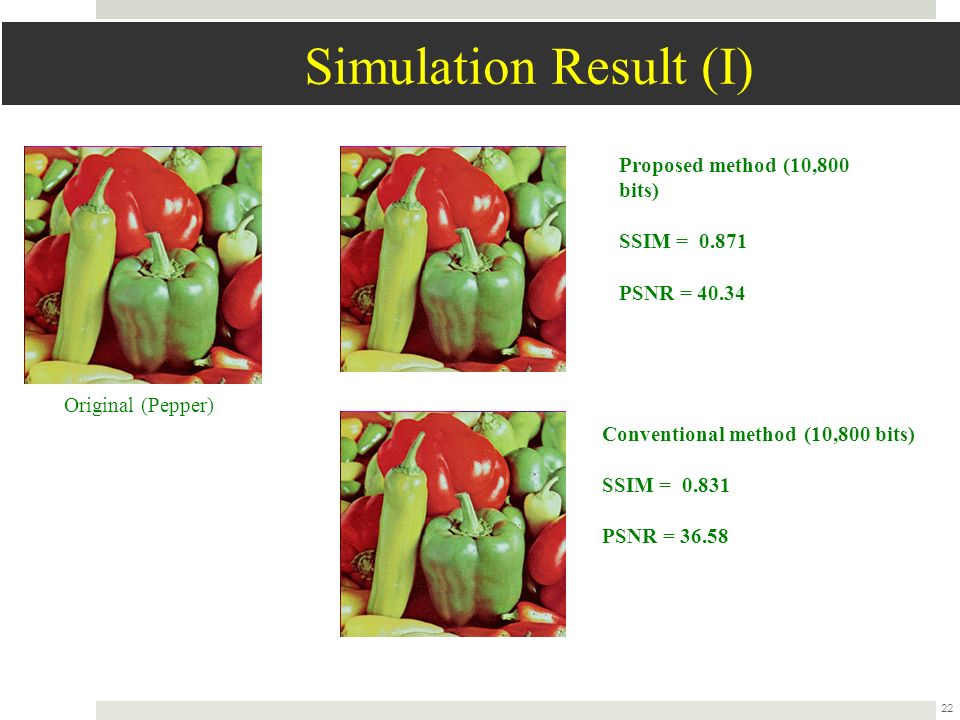 Simulation Result (I)

Original (Pepper)

Proposed method (10,800 bits)

SSIM = 0.871

PSNR = 40.34

Conventional method (10,800 bits)

SSIM = 0.831

PSNR = 36.58

22